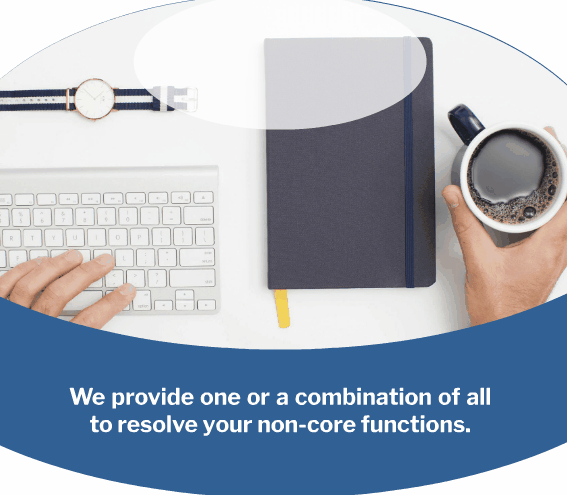 We provide one or a combination of all to resolve your non-core functions.